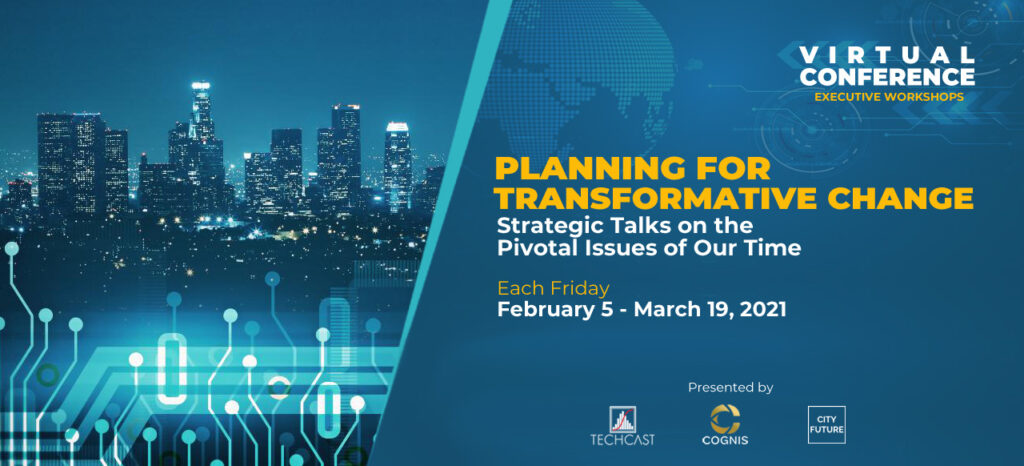 VIRTUAL CONFERENCE
EXECUTIVE WORKSHOPS

PLANNING FOR TRANSFORMATIVE CHANGE
Strategic Talks on the Pivotal Issues of Our Time

Each Friday
February 5 - March 19, 2021

Presented by

TECHCAST

COGNIS

CITY FUTURE